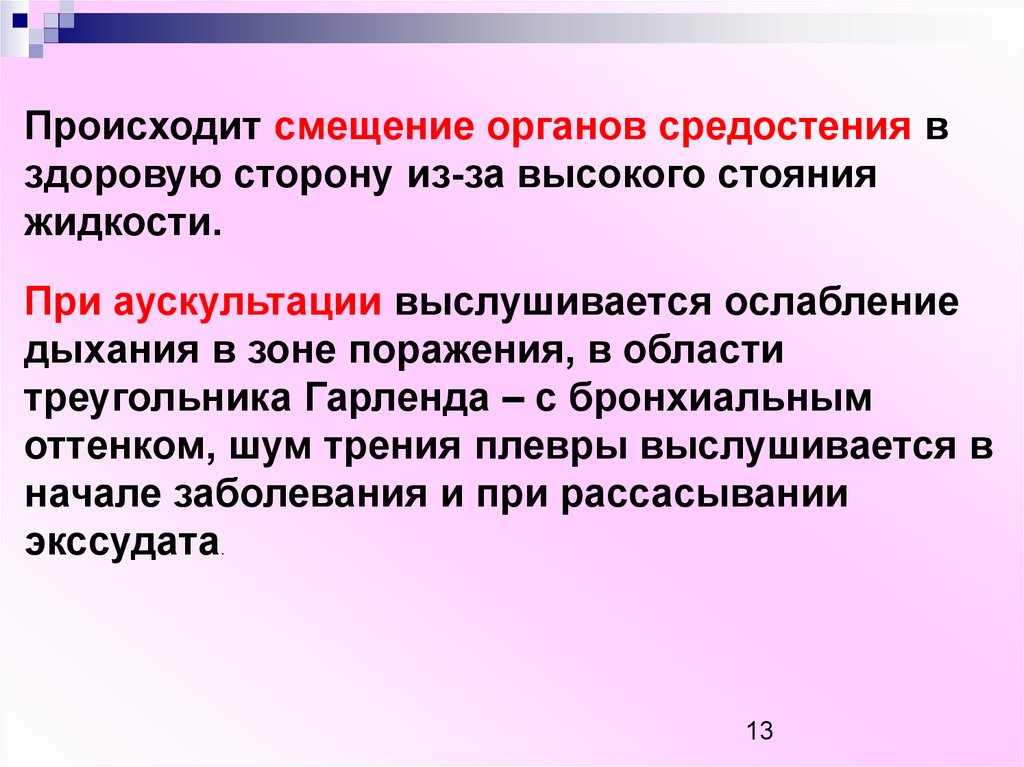 Происходит смещение органов средостения в здоровую сторону из-за высокого стояния жидкости.

При аускультации выслушивается ослабление дыхания в зоне поражения, в области треугольника Гарленда – с бронхиальным оттенком, шум трения плевры выслушивается в начале заболевания и при рассасывании экссудата.

13